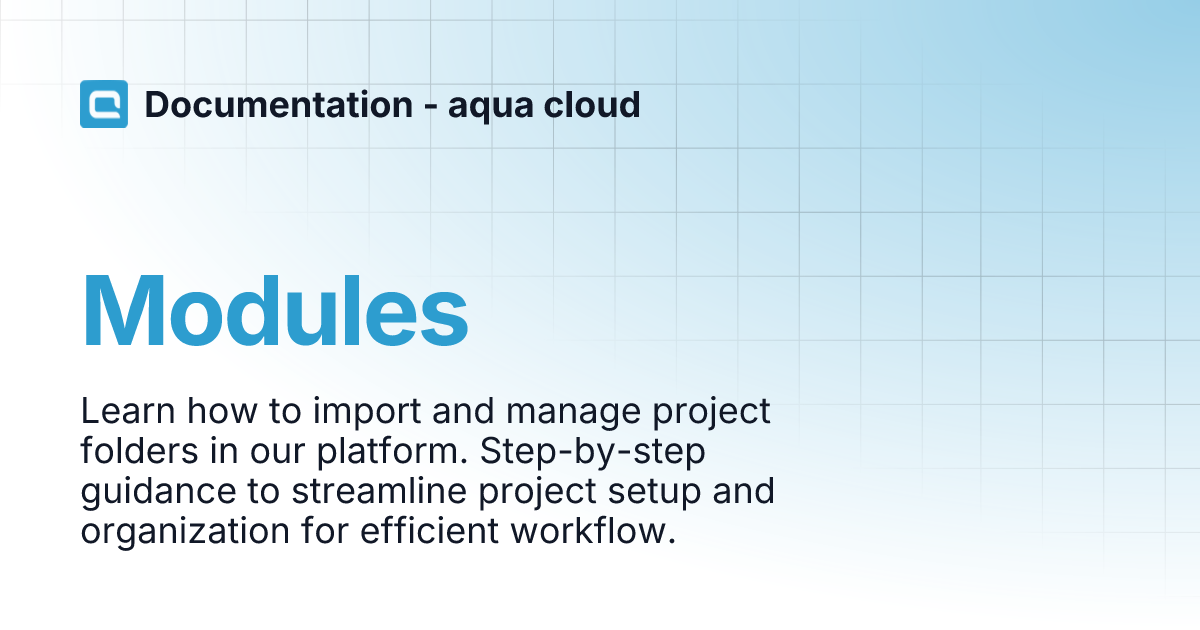 Documentation - aqua cloud

Modules

Learn how to import and manage project folders in our platform. Step-by-step guidance to streamline project setup and organization for efficient workflow.